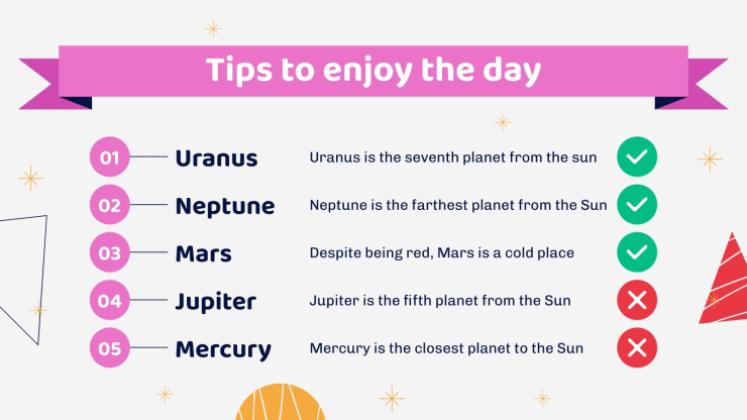 Tips to enjoy the day

01 Uranus Uranus is the seventh planet from the sun

02 Neptune Neptune is the farthest planet from the Sun

03 Mars Despite being red, Mars is a cold place

04 Jupiter Jupiter is the fifth planet from the Sun

05 Mercury Mercury is the closest planet to the Sun